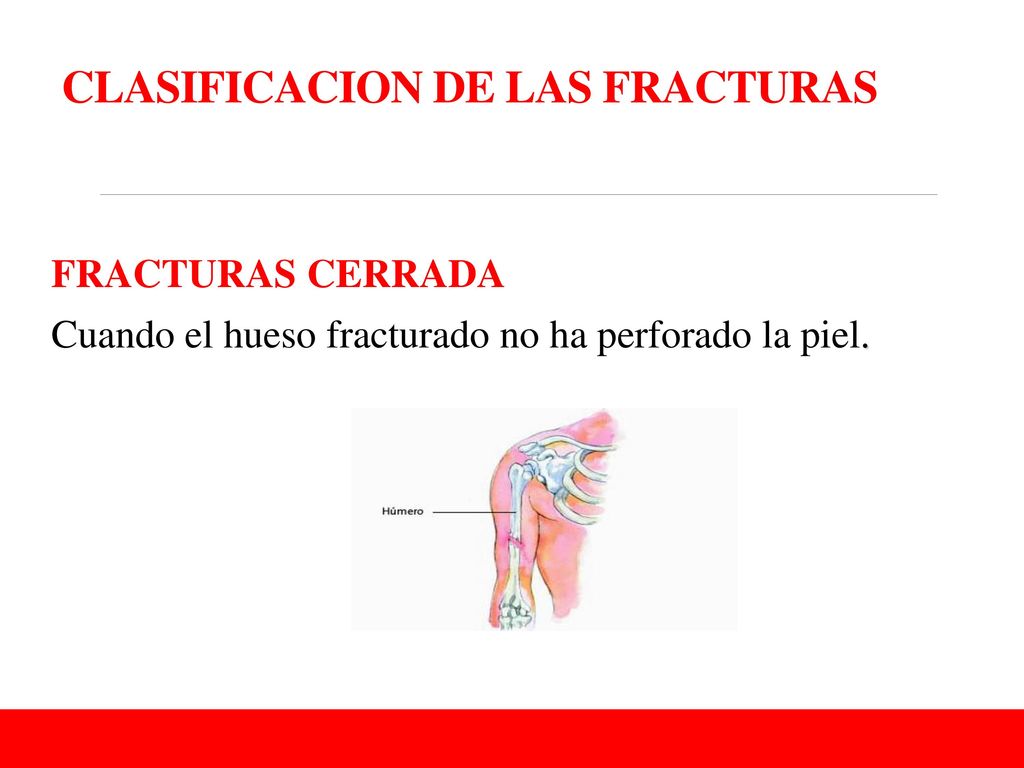 CLASIFICACION DE LAS FRACTURAS

FRACTURAS CERRADA

Cuando el hueso fracturado no ha perforado la piel.

Húmero